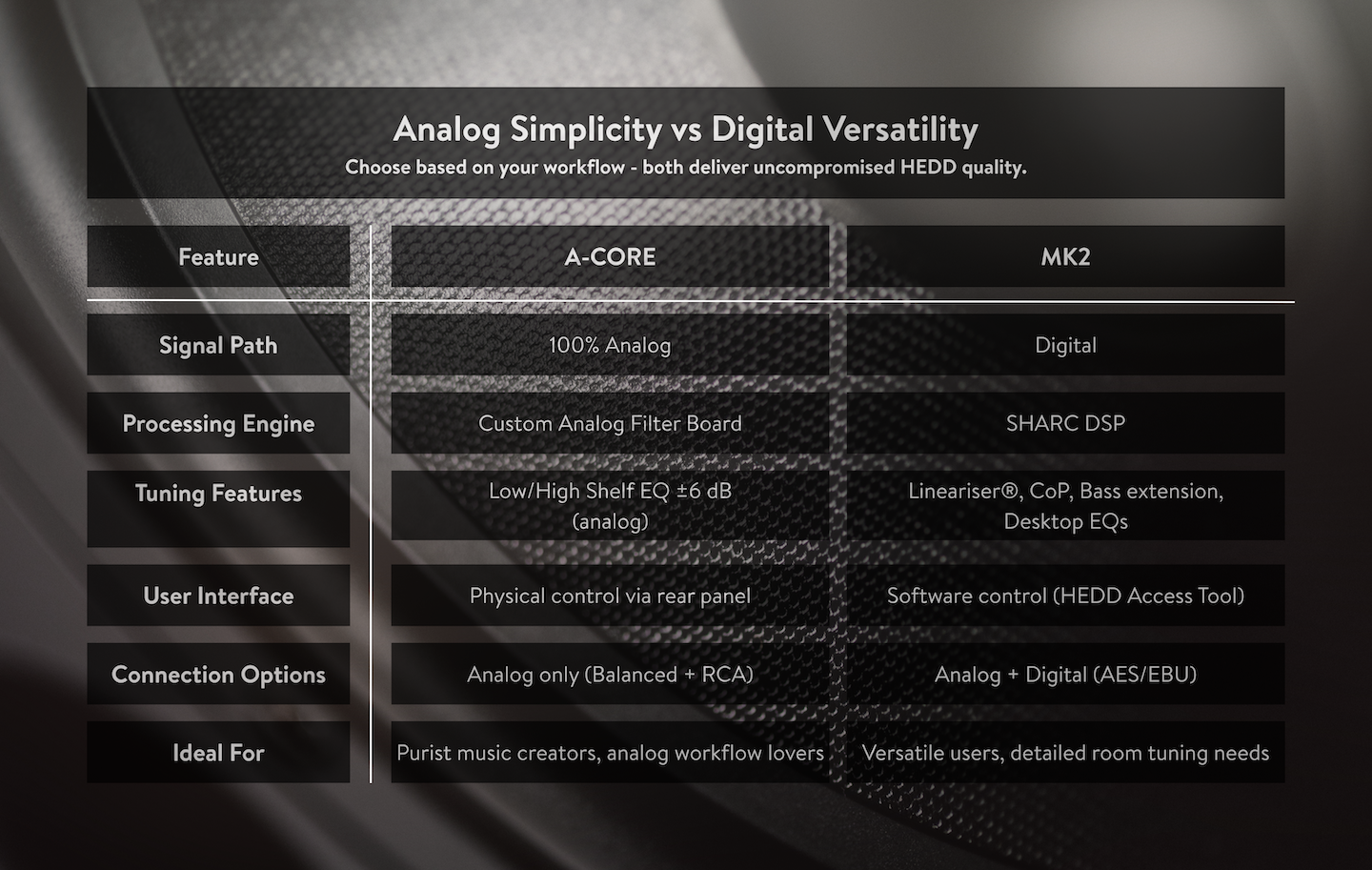 Analog Simplicity vs Digital Versatility
Choose based on your workflow - both deliver uncompromised HEDD quality.

| Feature | A-CORE | MK2 |
|---|---|---|
| Signal Path | 100% Analog | Digital |
| Processing Engine | Custom Analog Filter Board | SHARC DSP |
| Tuning Features | Low/High Shelf EQ ±6 dB (analog) | Lineariser®, CoP, Bass extension, Desktop EQs |
| User Interface | Physical control via rear panel | Software control (HEDD Access Tool) |
| Connection Options | Analog only (Balanced + RCA) | Analog + Digital (AES/EBU) |
| Ideal For | Purist music creators, analog workflow lovers | Versatile users, detailed room tuning needs |